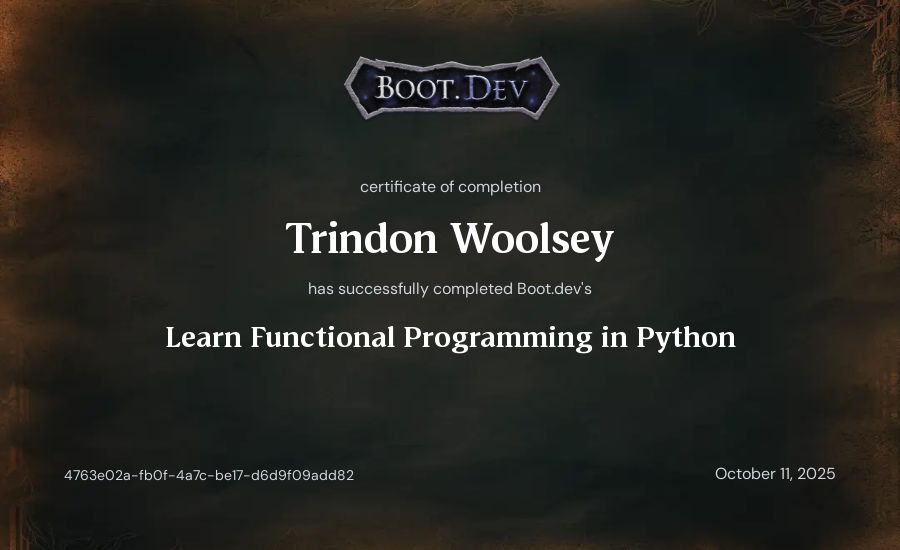 BOOT.DEV

certificate of completion

Trindon Woolsey

has successfully completed Boot.dev's

Learn Functional Programming in Python

4763e02a-fb0f-4a7c-be17-d6d9f09add82

October 11, 2025